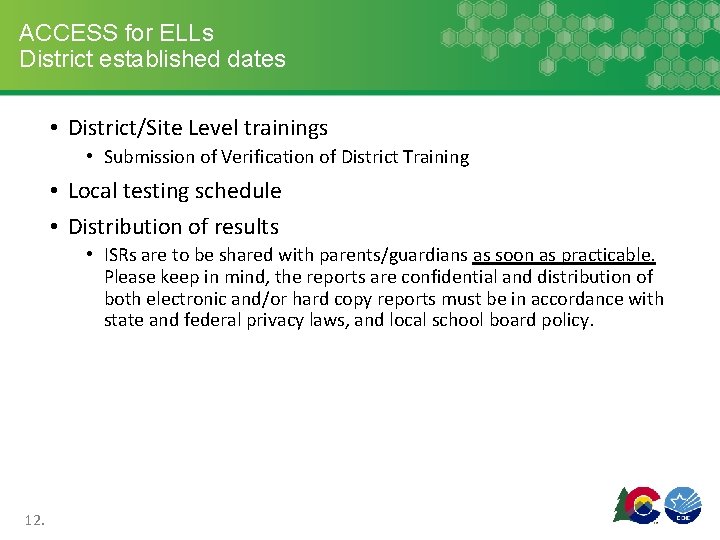 ACCESS for ELLs
District established dates

• District/Site Level trainings
  • Submission of Verification of District Training
• Local testing schedule
• Distribution of results
  • ISRs are to be shared with parents/guardians as soon as practicable. Please keep in mind, the reports are confidential and distribution of both electronic and/or hard copy reports must be in accordance with state and federal privacy laws, and local school board policy.

12.

CDE